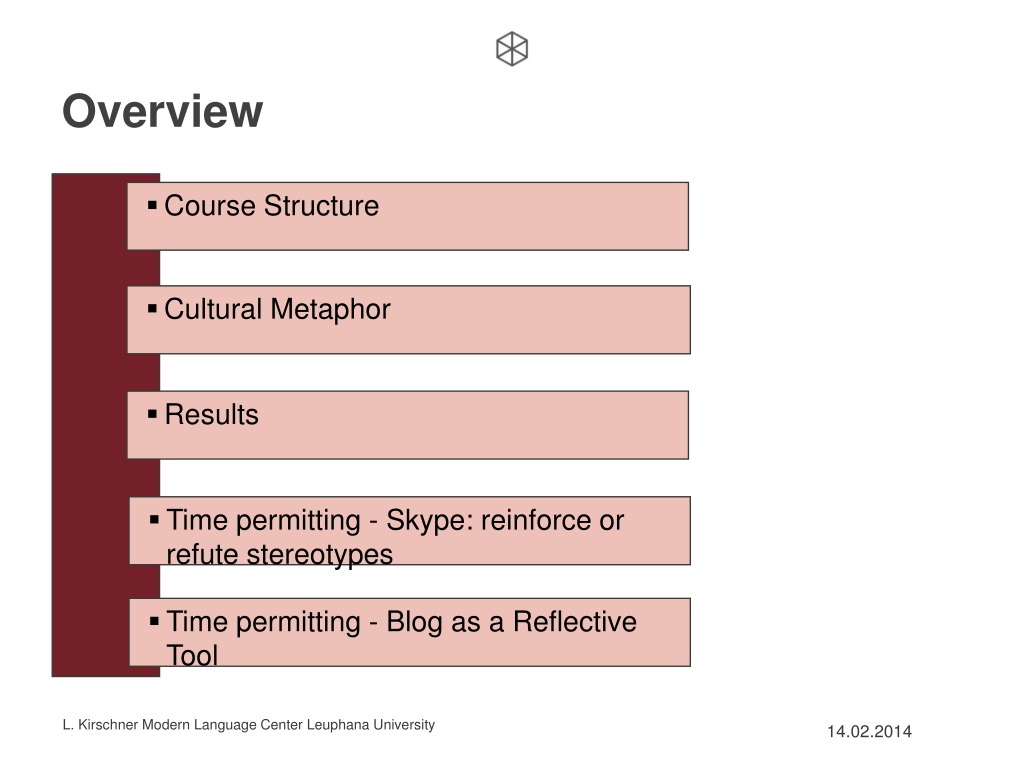 Overview

▪ Course Structure

▪ Cultural Metaphor

▪ Results

▪ Time permitting - Skype: reinforce or refute stereotypes

▪ Time permitting - Blog as a Reflective Tool

L. Kirschner Modern Language Center Leuphana University

14.02.2014